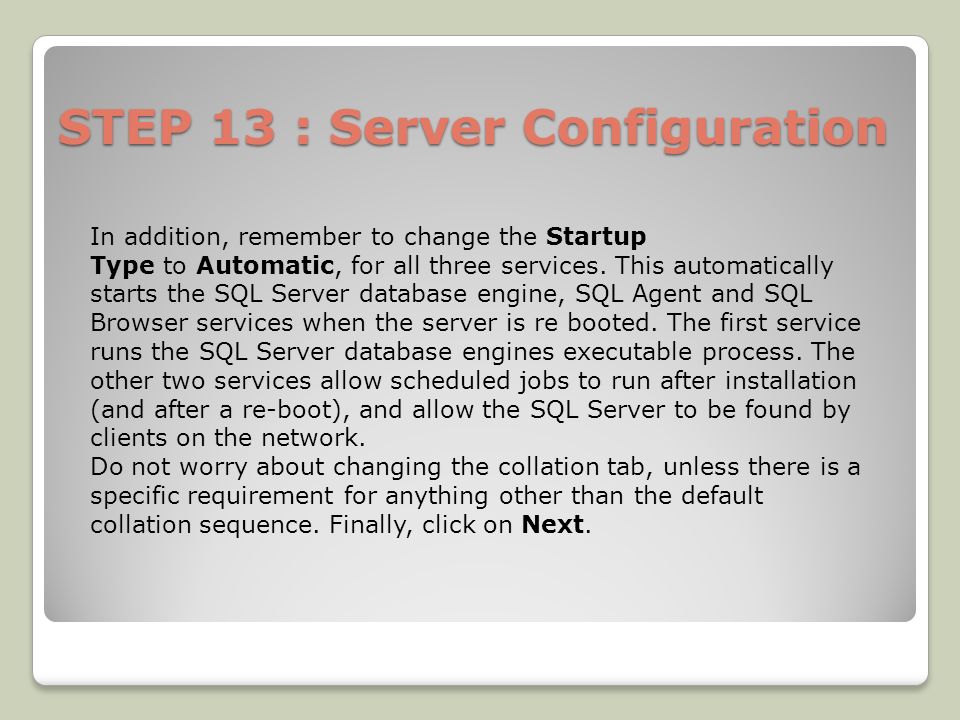 STEP 13 : Server Configuration

In addition, remember to change the Startup Type to Automatic, for all three services. This automatically starts the SQL Server database engine, SQL Agent and SQL Browser services when the server is re booted. The first service runs the SQL Server database engines executable process. The other two services allow scheduled jobs to run after installation (and after a re-boot), and allow the SQL Server to be found by clients on the network.
Do not worry about changing the collation tab, unless there is a specific requirement for anything other than the default collation sequence. Finally, click on Next.